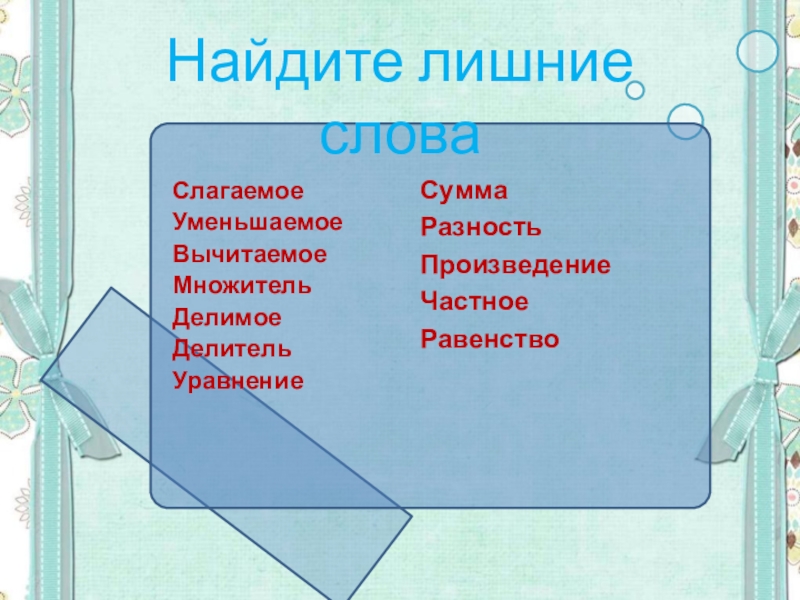 Найдите лишние слова

Слагаемое
Уменьшаемое
Вычитаемое
Множитель
Делимое
Делитель
Уравнение

Сумма
Разность
Произведение
Частное
Равенство